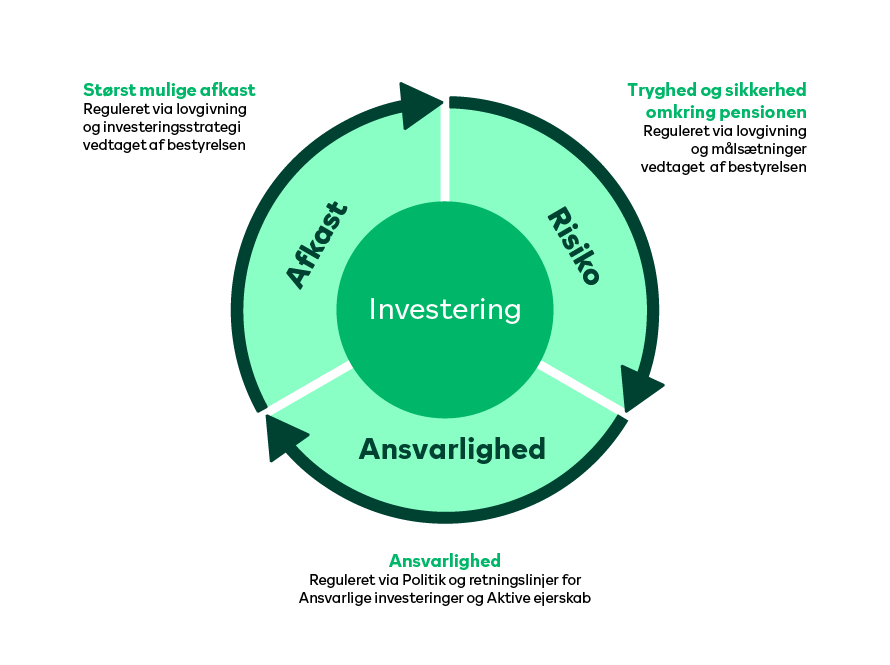 Størst mulige afkast
Reguleret via lovgivning og investeringsstrategi vedtaget af bestyrelsen

Tryghed og sikkerhed omkring pensionen
Reguleret via lovgivning og målsætninger vedtaget af bestyrelsen

Afkast

Risiko

Investering

Ansvarlighed

Ansvarlighed
Reguleret via Politik og retningslinjer for Ansvarlige investeringer og Aktive ejerskab